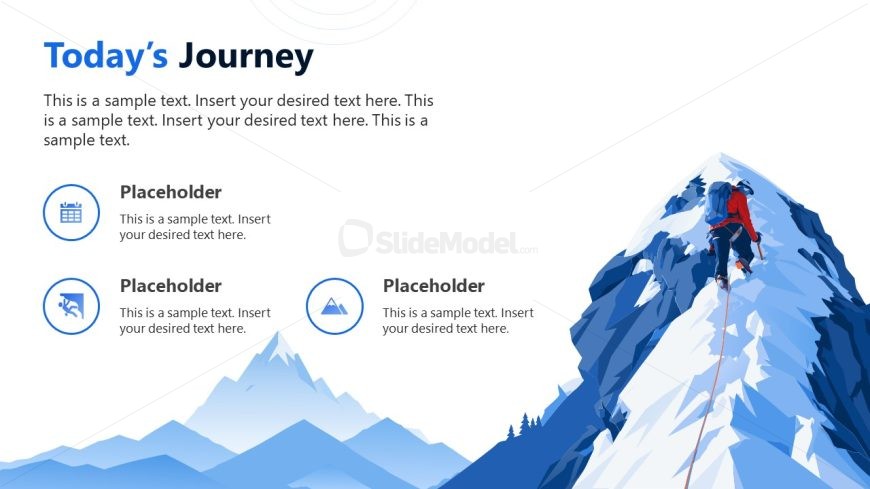 Today's Journey

This is a sample text. Insert your desired text here. This is a sample text. Insert your desired text here. This is a sample text.

Placeholder

This is a sample text. Insert your desired text here.

Placeholder

This is a sample text. Insert your desired text here.

Placeholder

This is a sample text. Insert your desired text here.

SlideModel.com